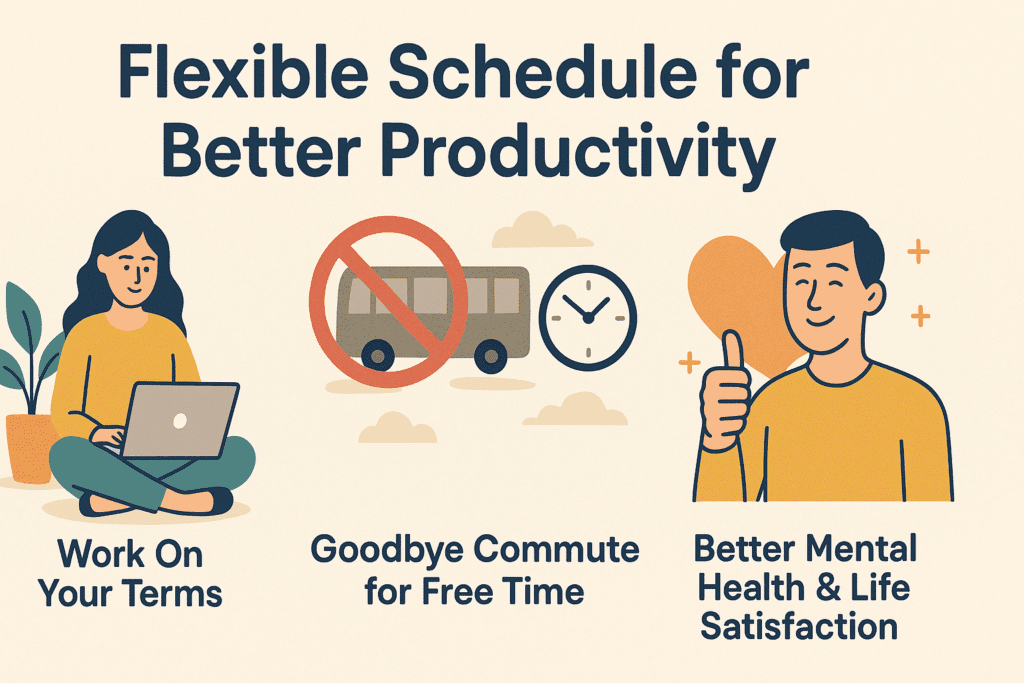 Flexible Schedule for Better Productivity

Work On Your Terms

Goodbye Commute for Free Time

Better Mental Health & Life Satisfaction